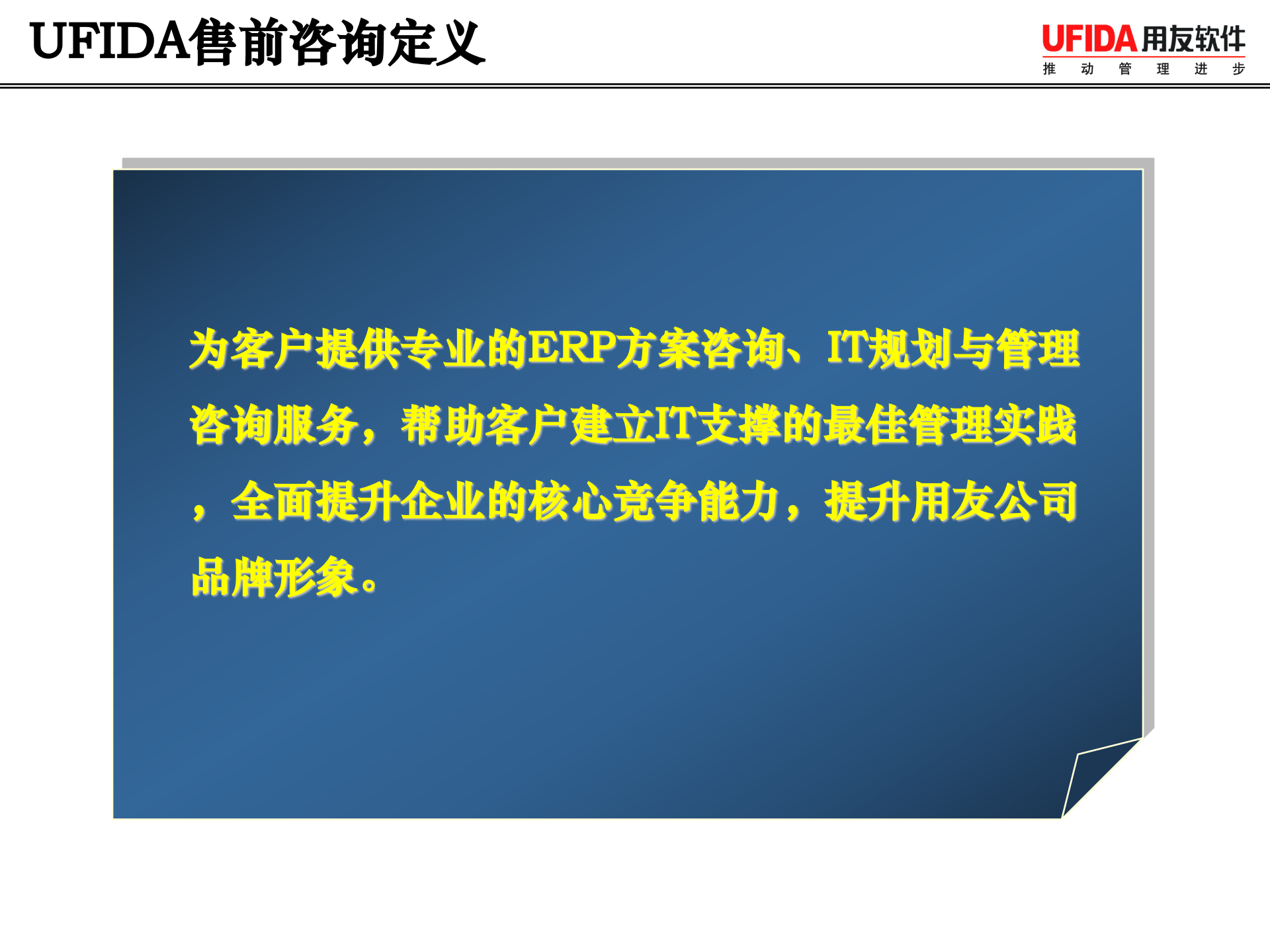 UFIDA售前咨询定义

UFIDA用友软件
推 动 管 理 进 步

为客户提供专业的ERP方案咨询、IT规划与管理咨询服务，帮助客户建立IT支撑的最佳管理实践，全面提升企业的核心竞争能力，提升用友公司品牌形象。